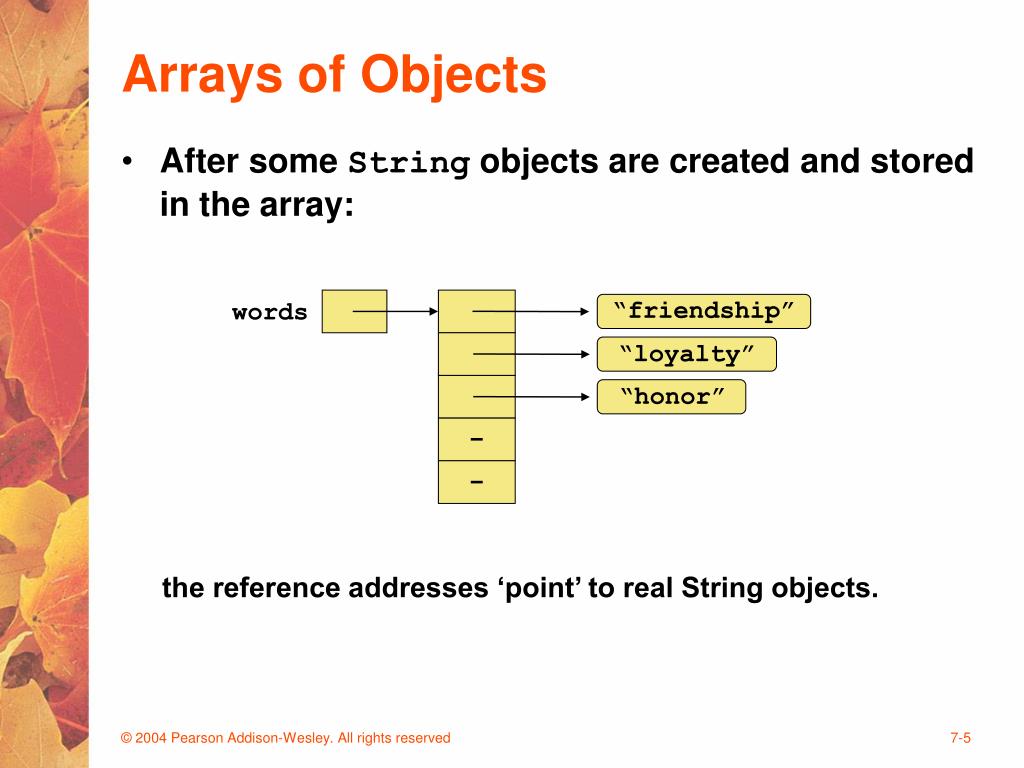 Arrays of Objects

• After some String objects are created and stored in the array:

words

“friendship”

“loyalty”

“honor”

-

-

the reference addresses ‘point’ to real String objects.

© 2004 Pearson Addison-Wesley. All rights reserved

7-5